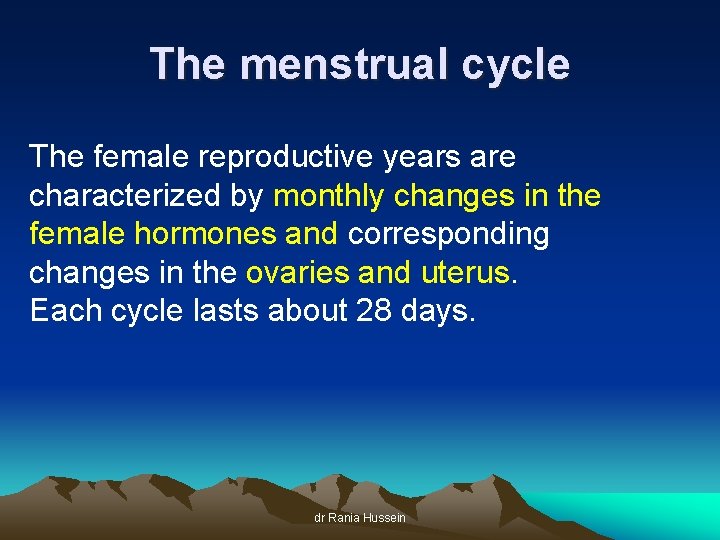 The menstrual cycle

The female reproductive years are characterized by monthly changes in the female hormones and corresponding changes in the ovaries and uterus.
Each cycle lasts about 28 days.

dr Rania Hussein